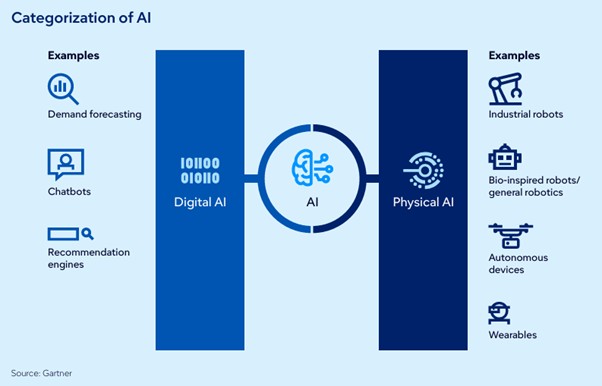 Categorization of AI

Examples

Demand forecasting

Chatbots

Recommendation engines

101100
010110
Digital AI

AI

Physical AI

Examples

Industrial robots

Bio-inspired robots/ general robotics

Autonomous devices

Wearables

Source: Gartner